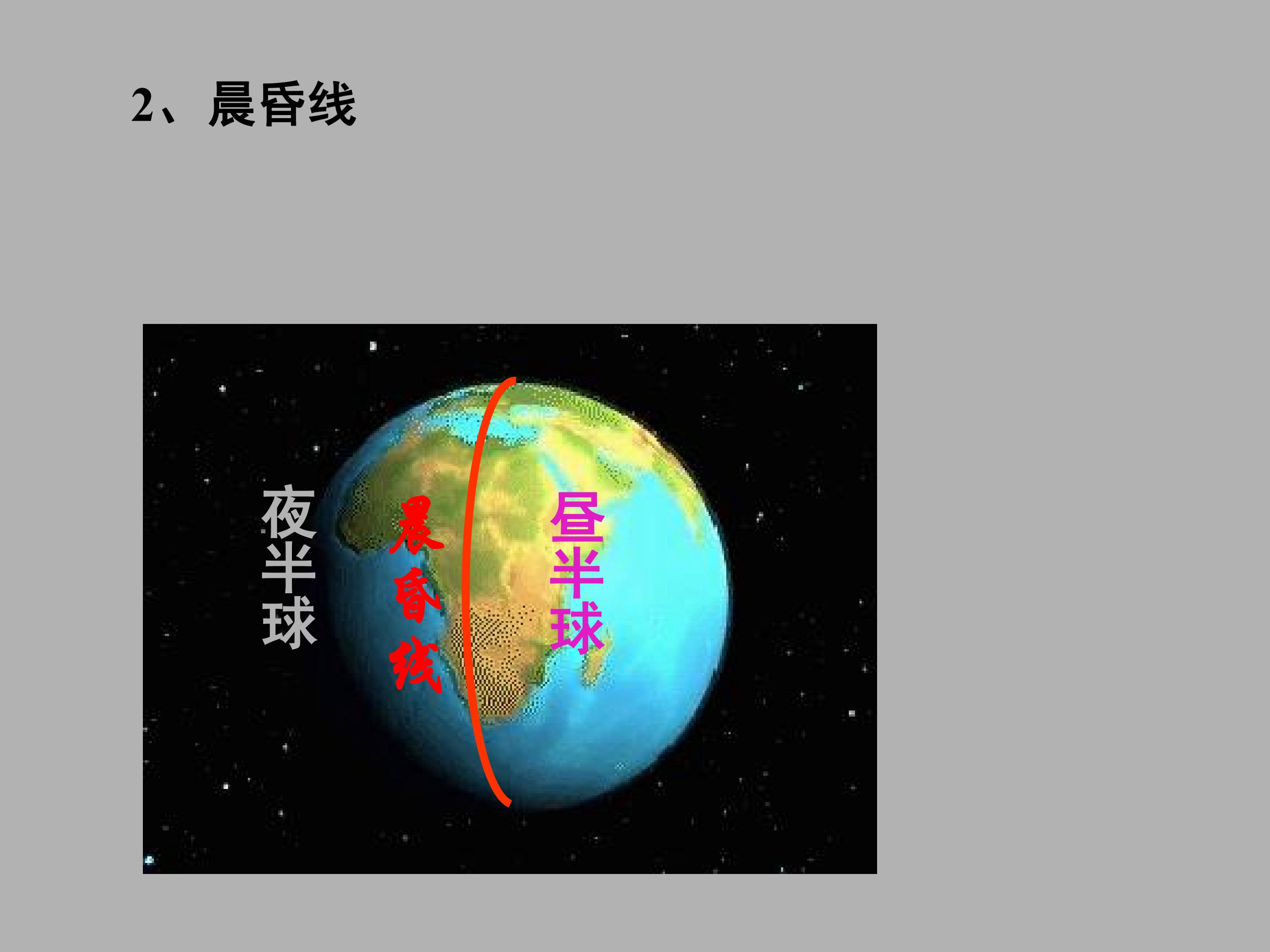 2、晨昏线

夜半球

晨昏线

昼半球